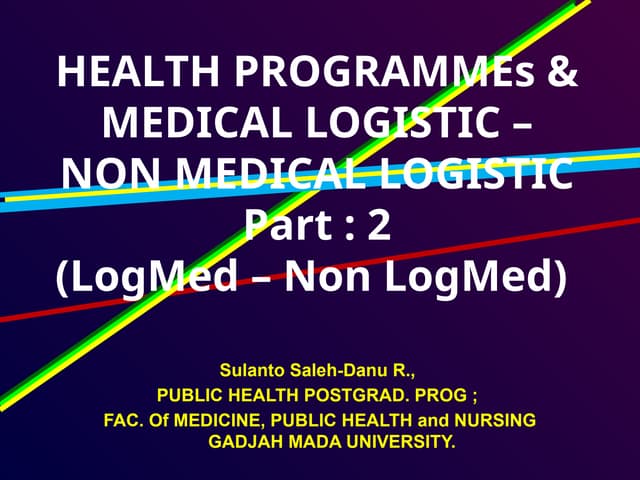 HEALTH PROGRAMMEs & MEDICAL LOGISTIC – NON MEDICAL LOGISTIC
Part : 2
(LogMed – Non LogMed)

Sulanto Saleh-Danu R.,
PUBLIC HEALTH POSTGRAD. PROG ;
FAC. Of MEDICINE, PUBLIC HEALTH and NURSING
GADJAH MADA UNIVERSITY.